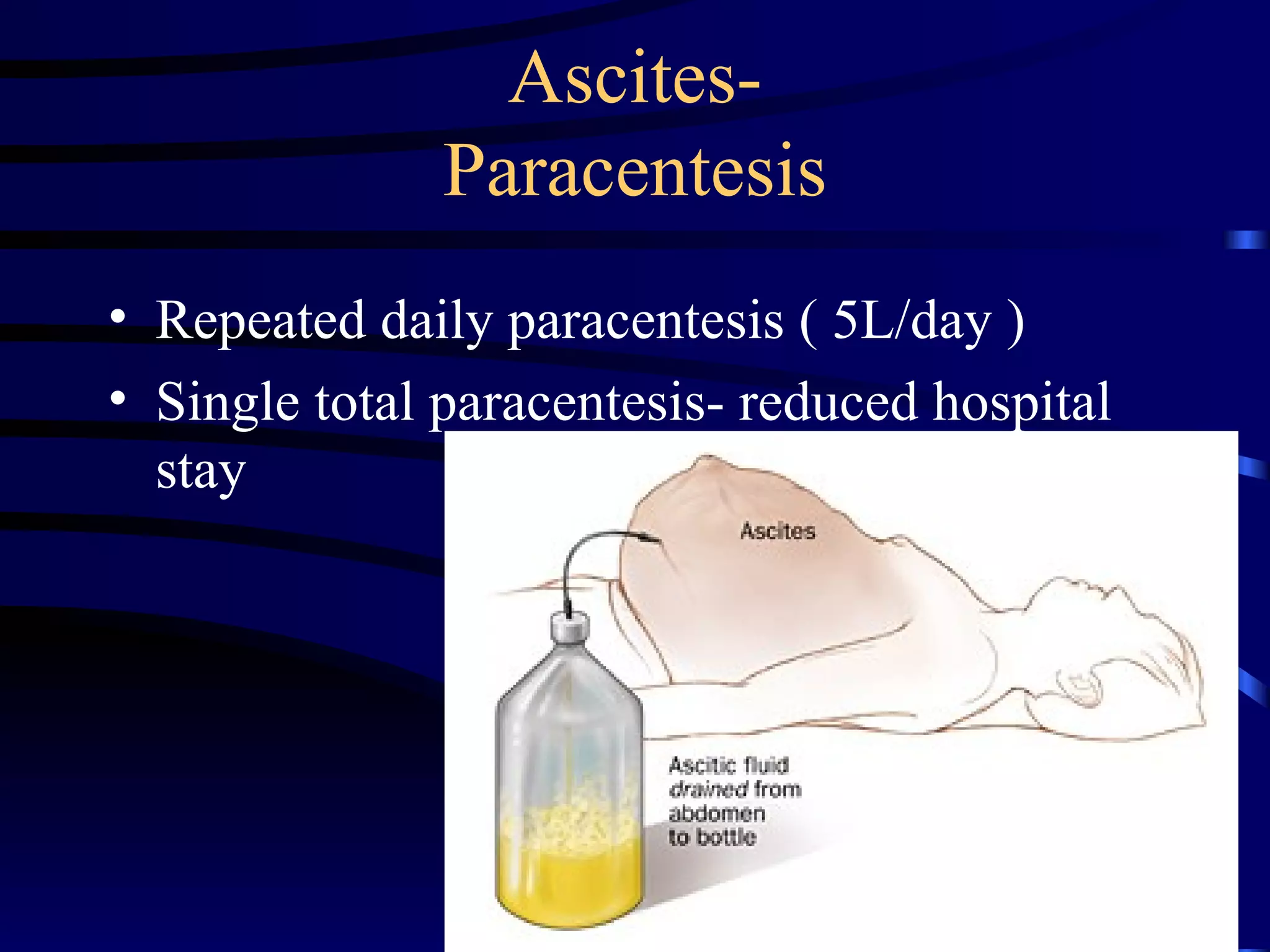 Ascites-
Paracentesis

• Repeated daily paracentesis ( 5L/day )
• Single total paracentesis- reduced hospital stay

Ascites

Ascitic fluid drained from abdomen to bottle